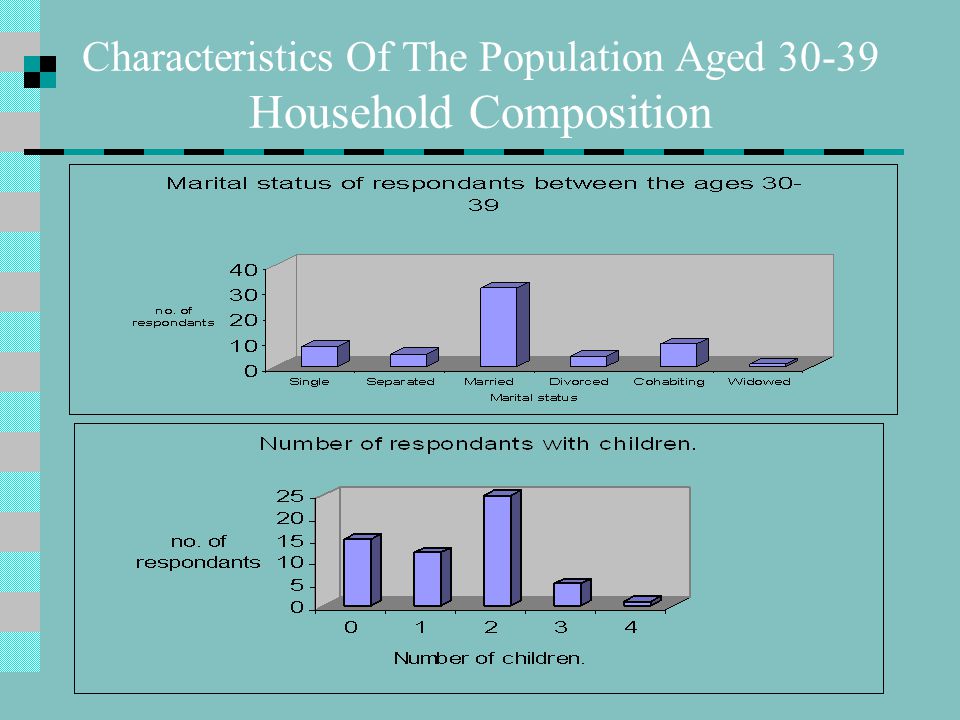 Characteristics Of The Population Aged 30-39
Household Composition

Marital status of respondants between the ages 30-39

no. of respondants

40
30
20
10
0

Single
Separated
Married
Divorced
Cohabiting
Widowed

Marital status

Number of respondants with children.

no. of respondants

25
20
15
10
5
0

0
1
2
3
4

Number of children.